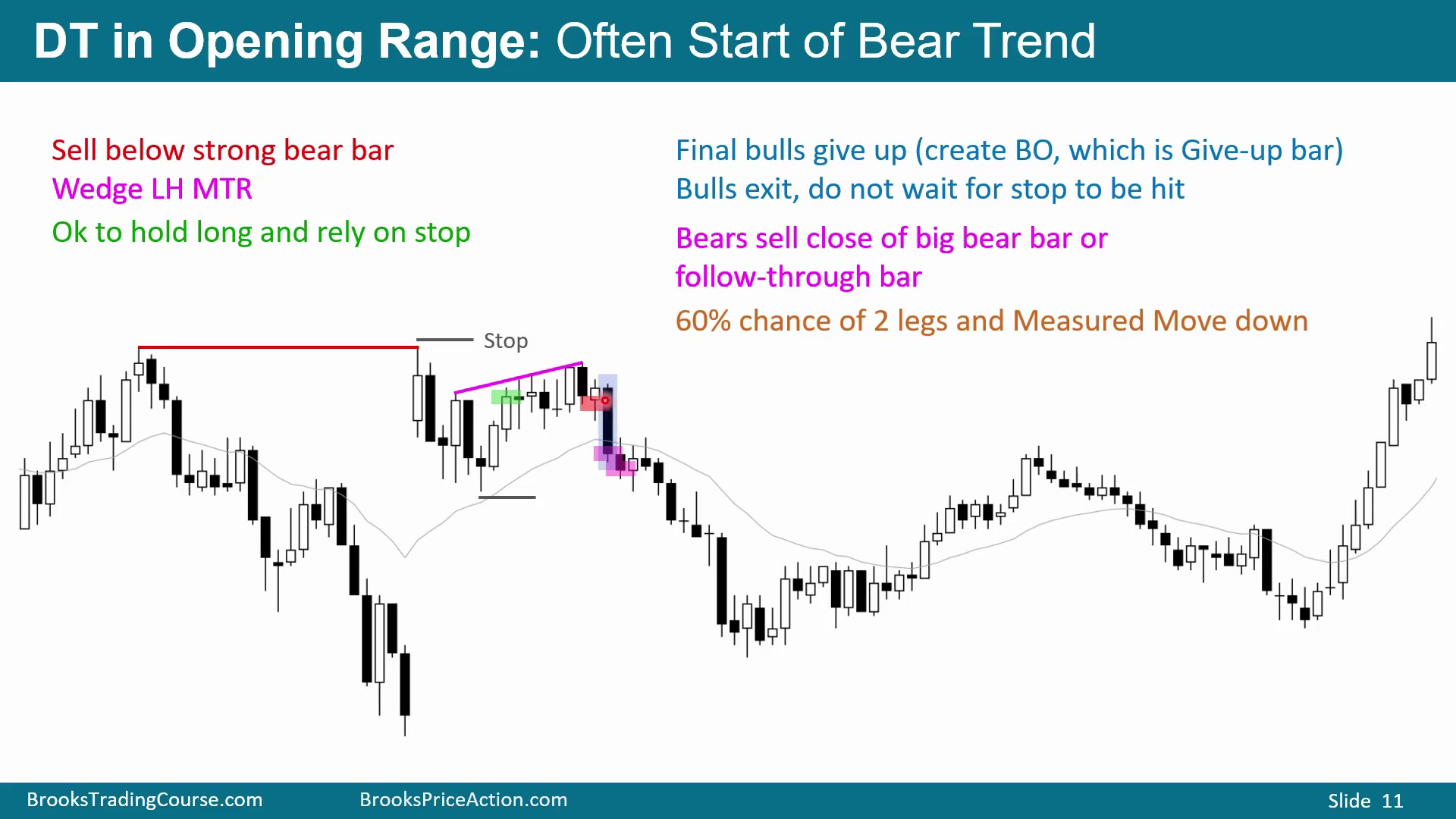 DT in Opening Range: Often Start of Bear Trend

Sell below strong bear bar
Wedge LH MTR
Ok to hold long and rely on stop

Final bulls give up (create BO, which is Give-up bar)
Bulls exit, do not wait for stop to be hit

Bears sell close of big bear bar or follow-through bar

60% chance of 2 legs and Measured Move down

Stop

BrooksTradingCourse.com BrooksPriceAction.com Slide 11